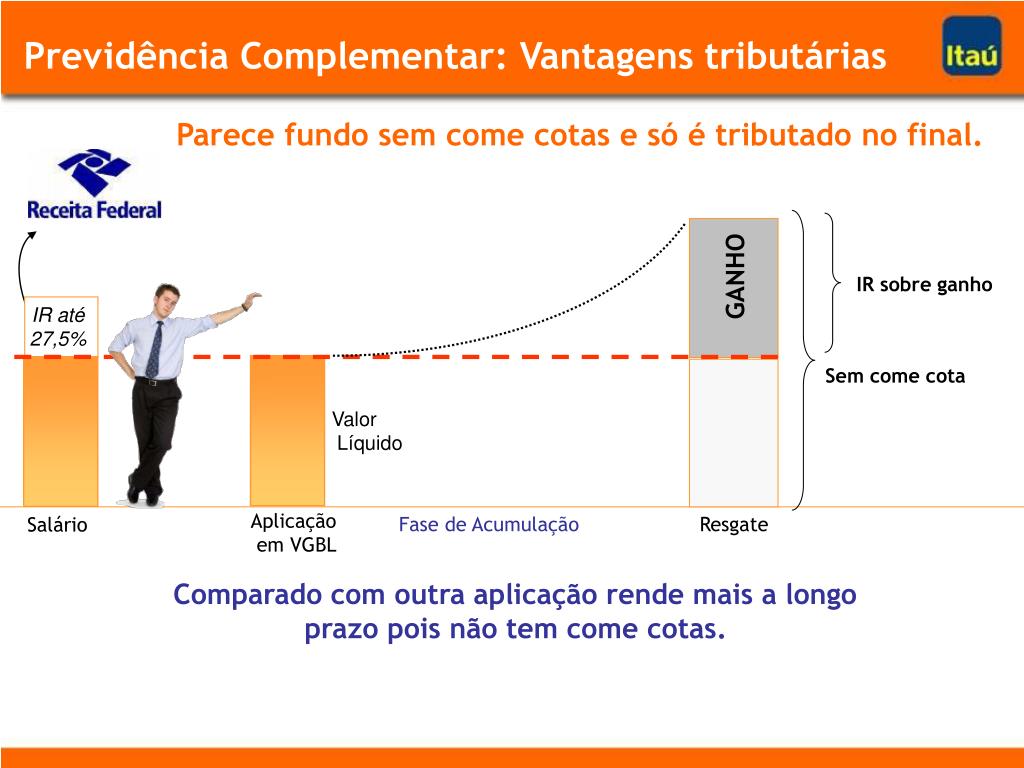 Previdência Complementar: Vantagens tributárias

Itaú

Parece fundo sem come cotas e só é tributado no final.

Receita Federal

IR até 27,5%

GANHO

IR sobre ganho

Sem come cota

Valor Líquido

Salário

Aplicação em VGBL

Fase de Acumulação

Resgate

Comparado com outra aplicação rende mais a longo prazo pois não tem come cotas.